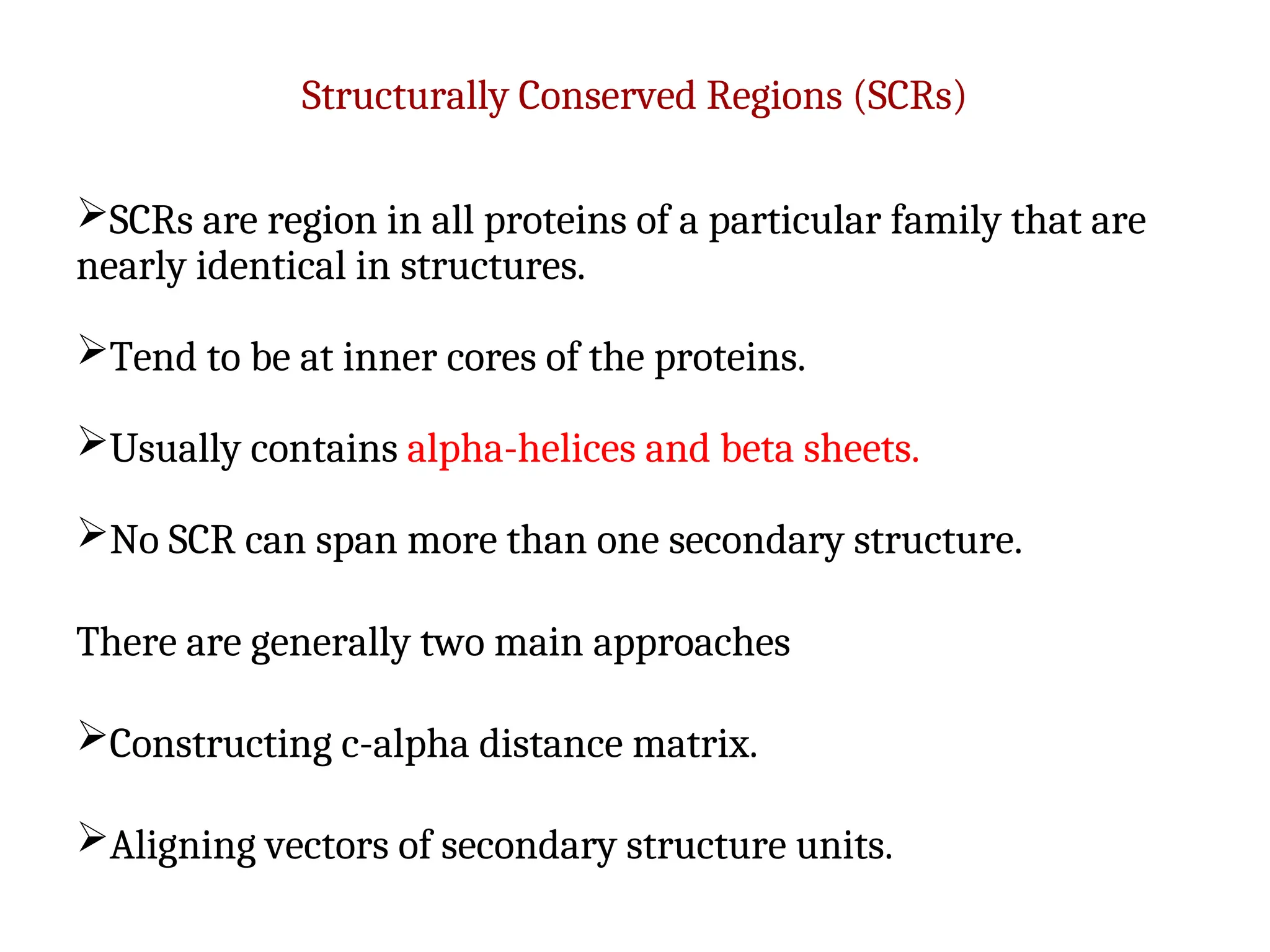 Structurally Conserved Regions (SCRs)

➢SCRs are region in all proteins of a particular family that are nearly identical in structures.

➢Tend to be at inner cores of the proteins.

➢Usually contains alpha-helices and beta sheets.

➢No SCR can span more than one secondary structure.

There are generally two main approaches

➢Constructing c-alpha distance matrix.

➢Aligning vectors of secondary structure units.